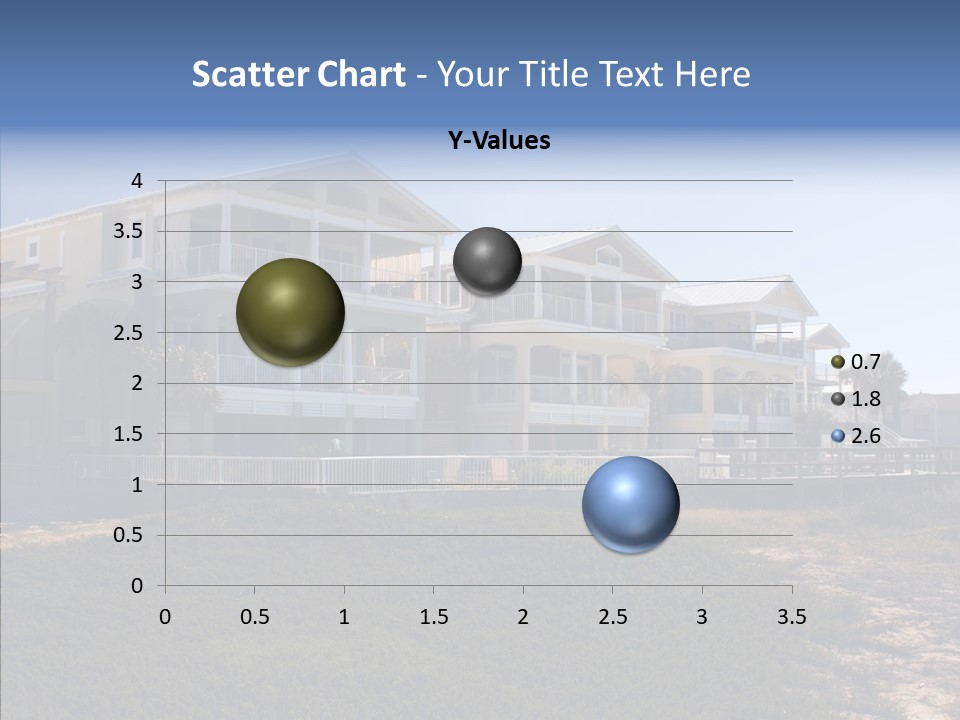 Scatter Chart - Your Title Text Here

Y-Values

4
3.5
3
2.5
2
1.5
1
0.5
0

0 0.5 1 1.5 2 2.5 3 3.5

0.7
1.8
2.6